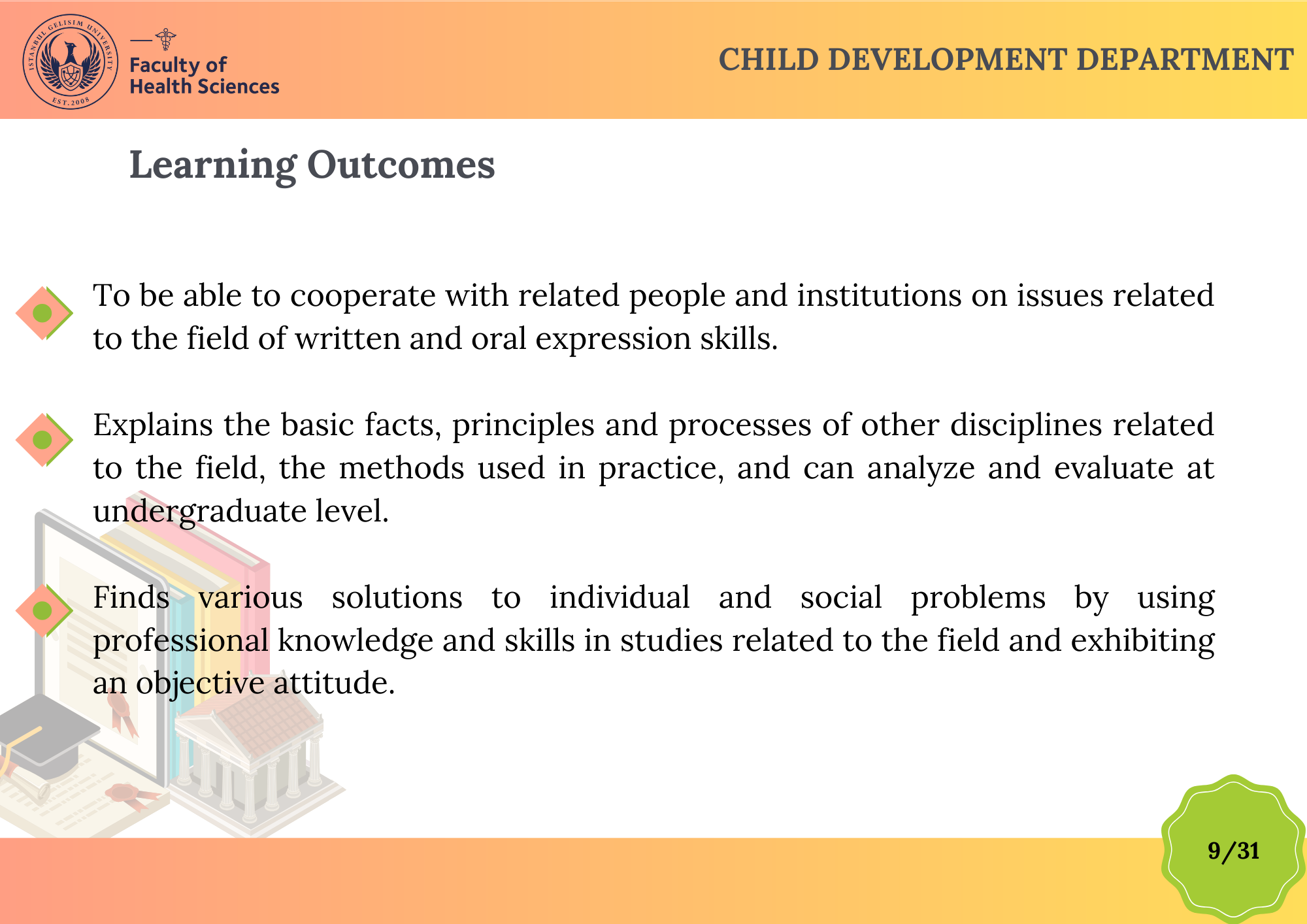 ISTANBUL GELISIM UNIVERSITY
EST. 2008

Faculty of Health Sciences

CHILD DEVELOPMENT DEPARTMENT

Learning Outcomes

To be able to cooperate with related people and institutions on issues related to the field of written and oral expression skills.

Explains the basic facts, principles and processes of other disciplines related to the field, the methods used in practice, and can analyze and evaluate at undergraduate level.

Finds various solutions to individual and social problems by using professional knowledge and skills in studies related to the field and exhibiting an objective attitude.

9/31